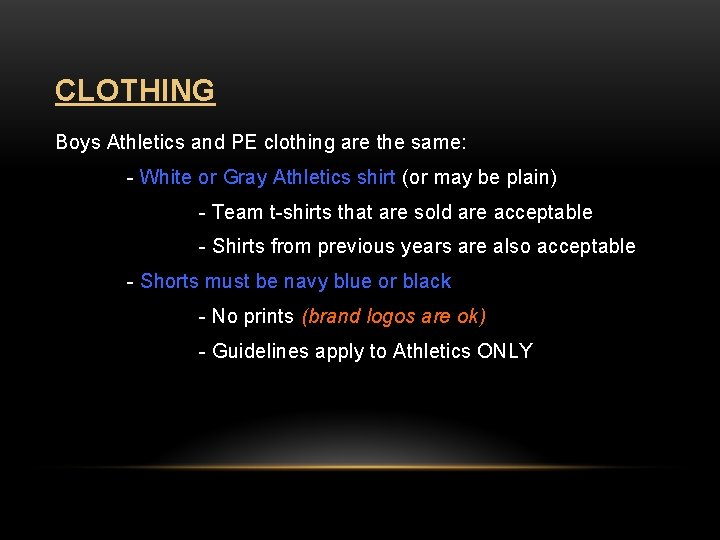 CLOTHING

Boys Athletics and PE clothing are the same:

- White or Gray Athletics shirt (or may be plain)

- Team t-shirts that are sold are acceptable

- Shirts from previous years are also acceptable

- Shorts must be navy blue or black

- No prints (brand logos are ok)

- Guidelines apply to Athletics ONLY